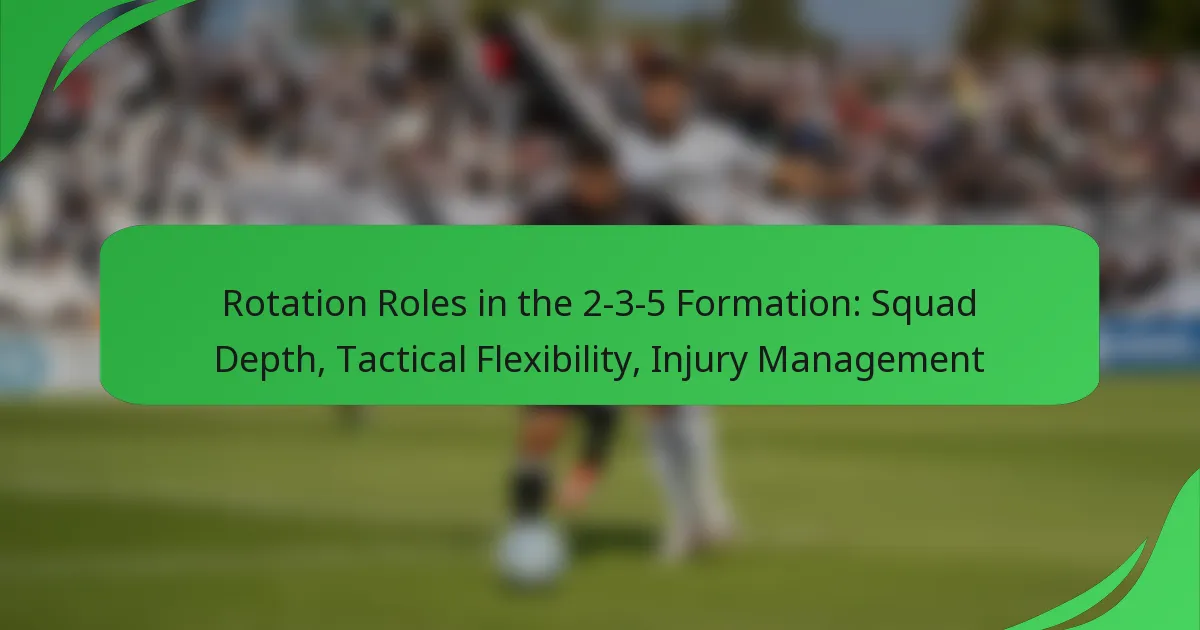 Rotation Roles in the 2-3-5 Formation: Squad Depth, Tactical Flexibility, Injury Management